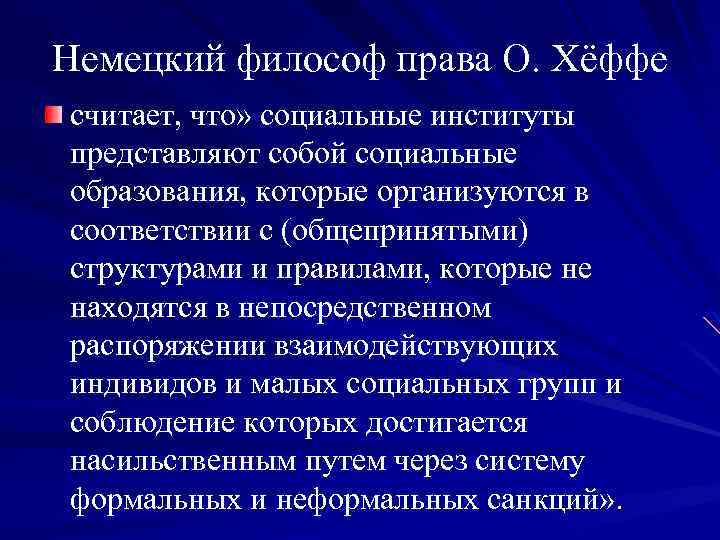 Немецкий философ права О. Хёффе

считает, что» социальные институты представляют собой социальные образования, которые организуются в соответствии с (общепринятыми) структурами и правилами, которые не находятся в непосредственном распоряжении взаимодействующих индивидов и малых социальных групп и соблюдение которых достигается насильственным путем через систему формальных и неформальных санкций».